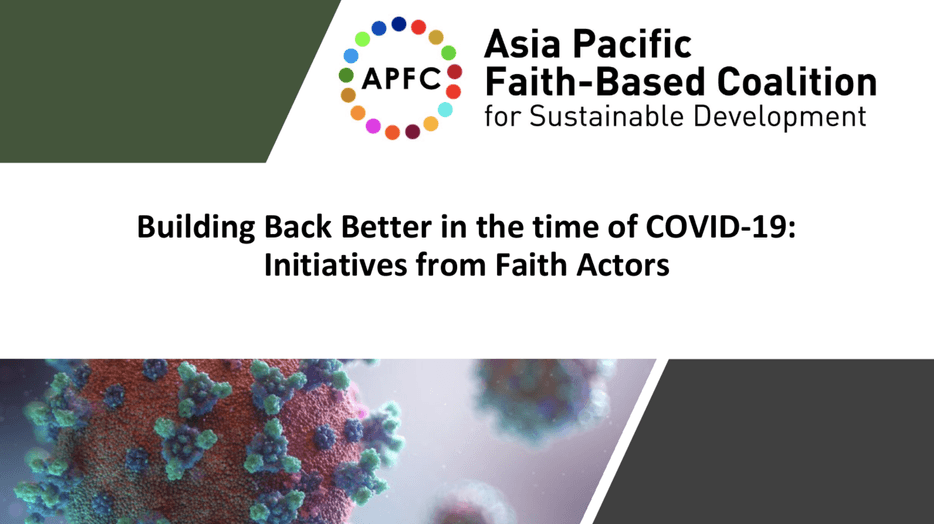 APFC

Asia Pacific
Faith-Based Coalition
for Sustainable Development

Building Back Better in the time of COVID-19:
Initiatives from Faith Actors